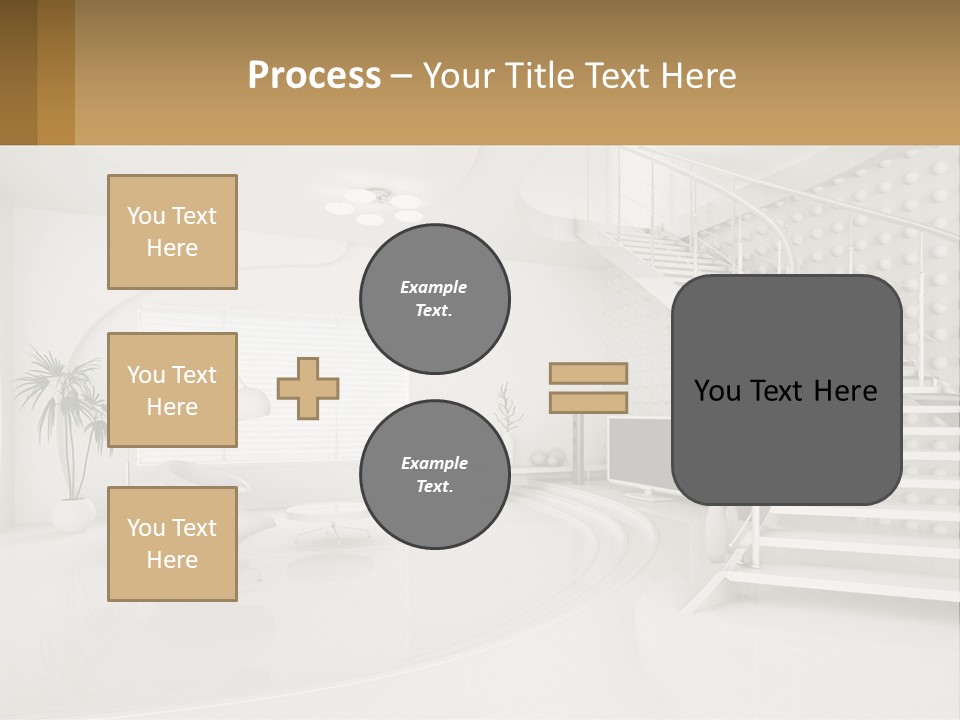 Process – Your Title Text Here

You Text Here

You Text Here

You Text Here

Example Text.

Example Text.

You Text Here